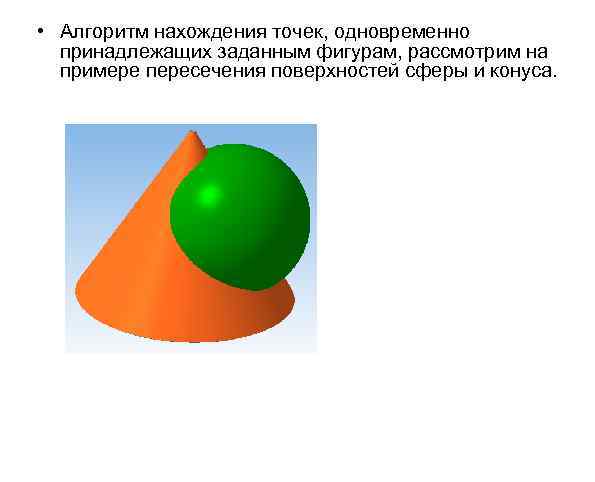 • Алгоритм нахождения точек, одновременно принадлежащих заданным фигурам, рассмотрим на примере пересечения поверхностей сферы и конуса.